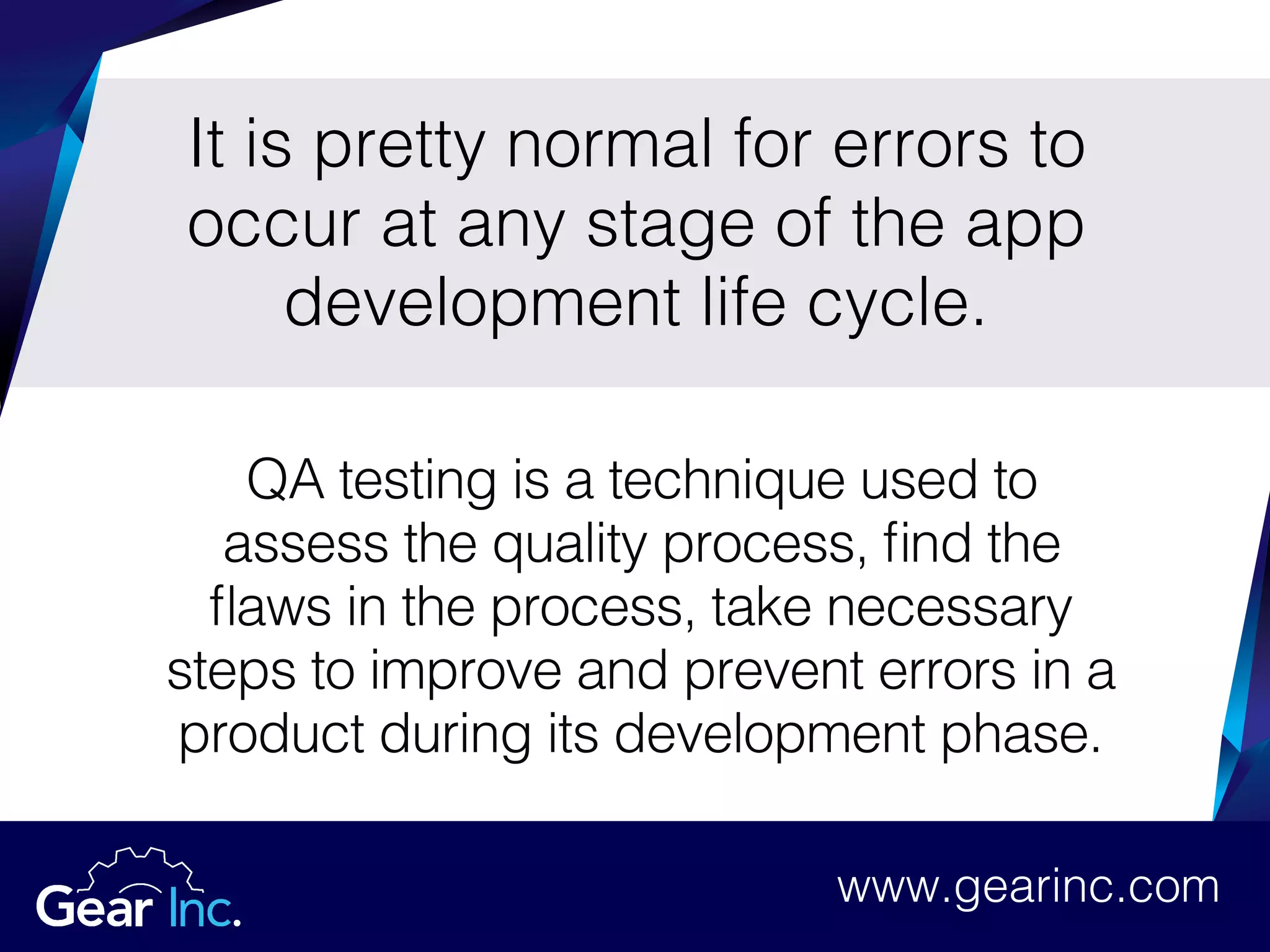 It is pretty normal for errors to occur at any stage of the app development life cycle.

QA testing is a technique used to assess the quality process, find the flaws in the process, take necessary steps to improve and prevent errors in a product during its development phase.

Gear Inc.

www.gearinc.com